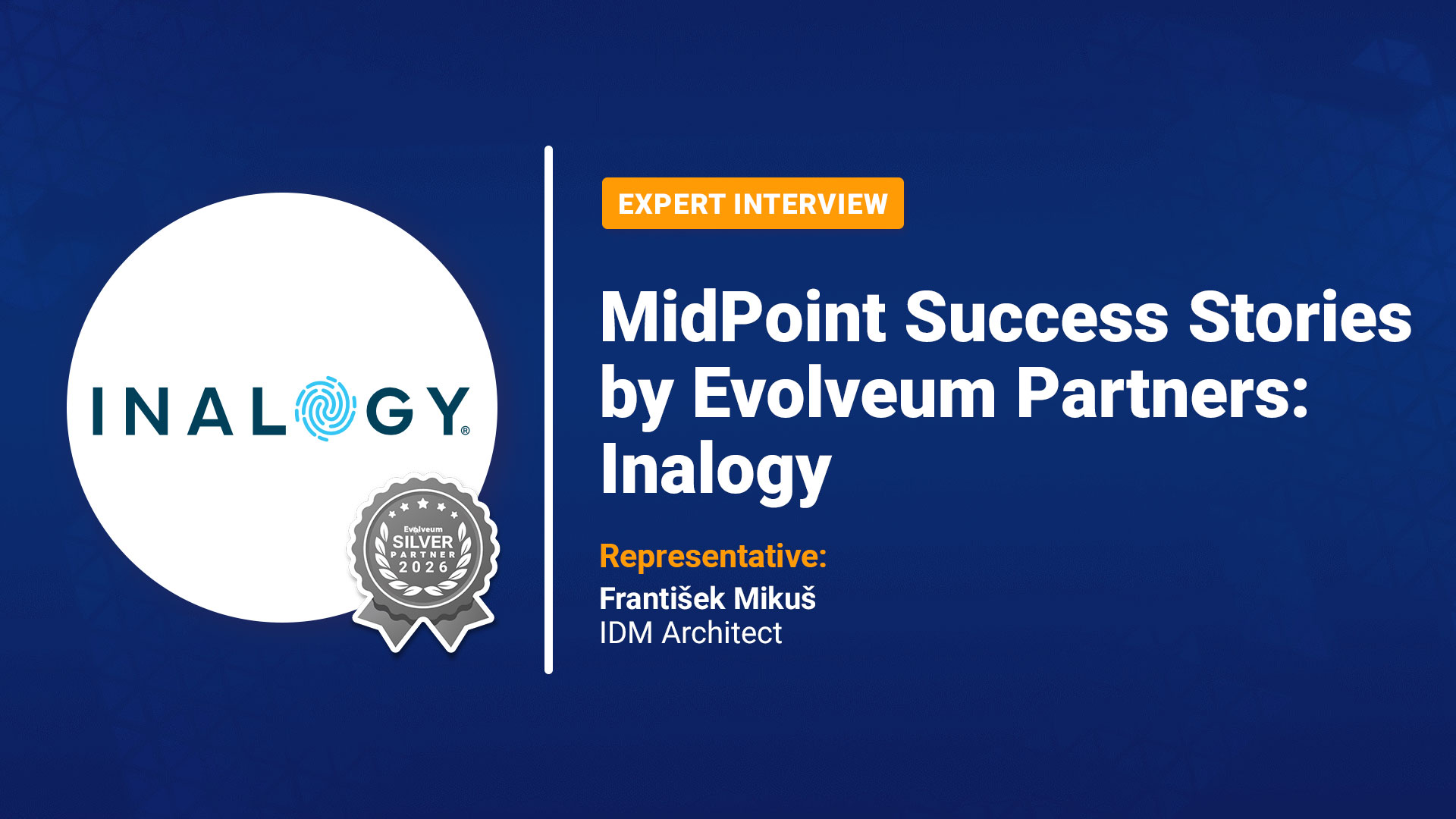 INALOGY®

Evolveum
SILVER
PARTNER
2026

EXPERT INTERVIEW

MidPoint Success Stories by Evolveum Partners: Inalogy

Representative:
František Mikuš
IDM Architect